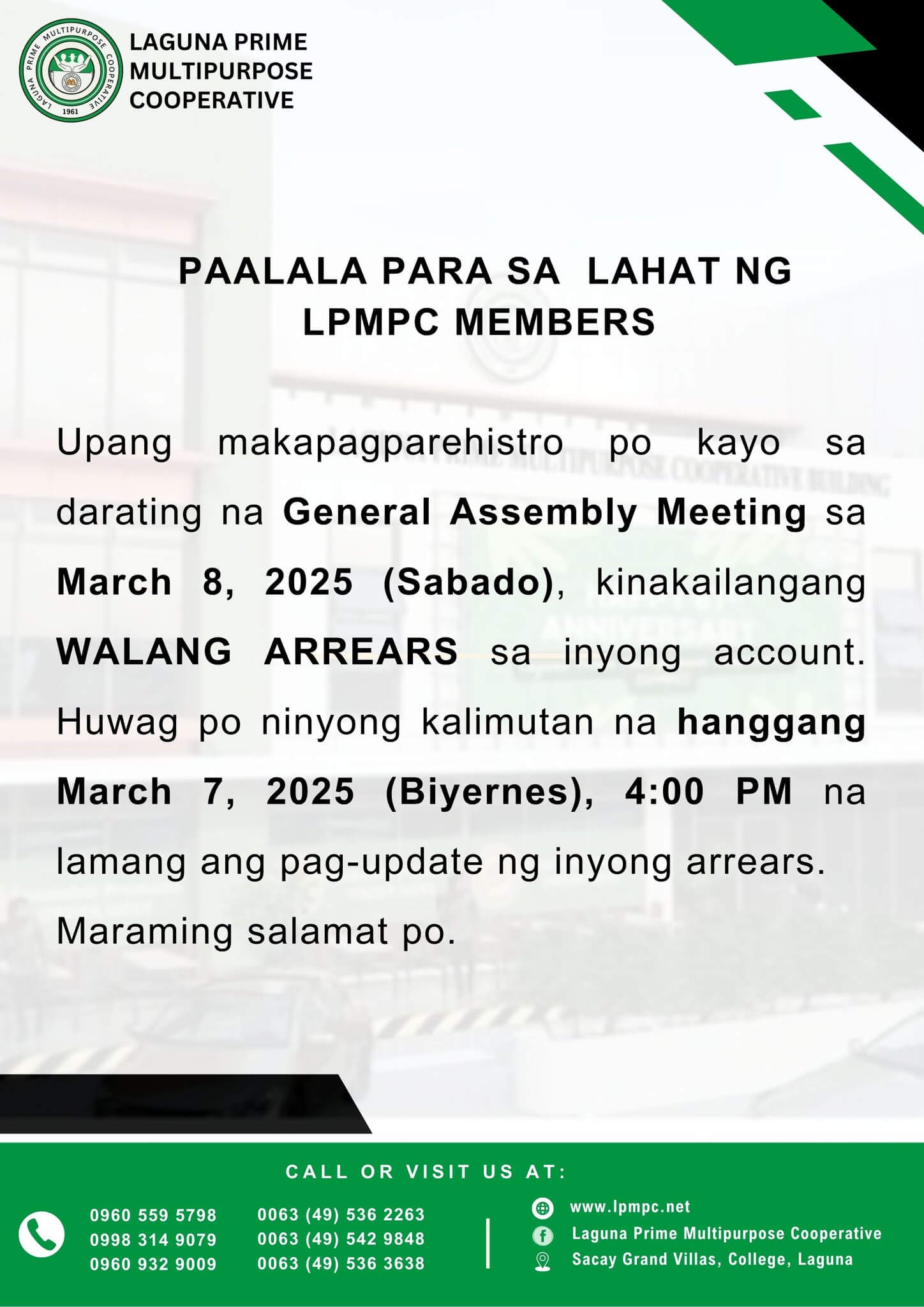 LAGUNA PRIME MULTIPURPOSE COOPERATIVE
1961

LAGUNA PRIME MULTIPURPOSE COOPERATIVE

PAALALA PARA SA LAHAT NG LPMPC MEMBERS

Upang makapagparehistro po kayo sa darating na General Assembly Meeting sa March 8, 2025 (Sabado), kinakailangang WALANG ARREARS sa inyong account. Huwag po ninyong kalimutan na hanggang March 7, 2025 (Biyernes), 4:00 PM na lamang ang pag-update ng inyong arrears.

Maraming salamat po.

CALL OR VISIT US AT:

0960 559 5798
0998 314 9079
0960 932 9009

0063 (49) 536 2263
0063 (49) 542 9848
0063 (49) 536 3638

www.lpmpc.net
Laguna Prime Multipurpose Cooperative
Sacay Grand Villas, College, Laguna